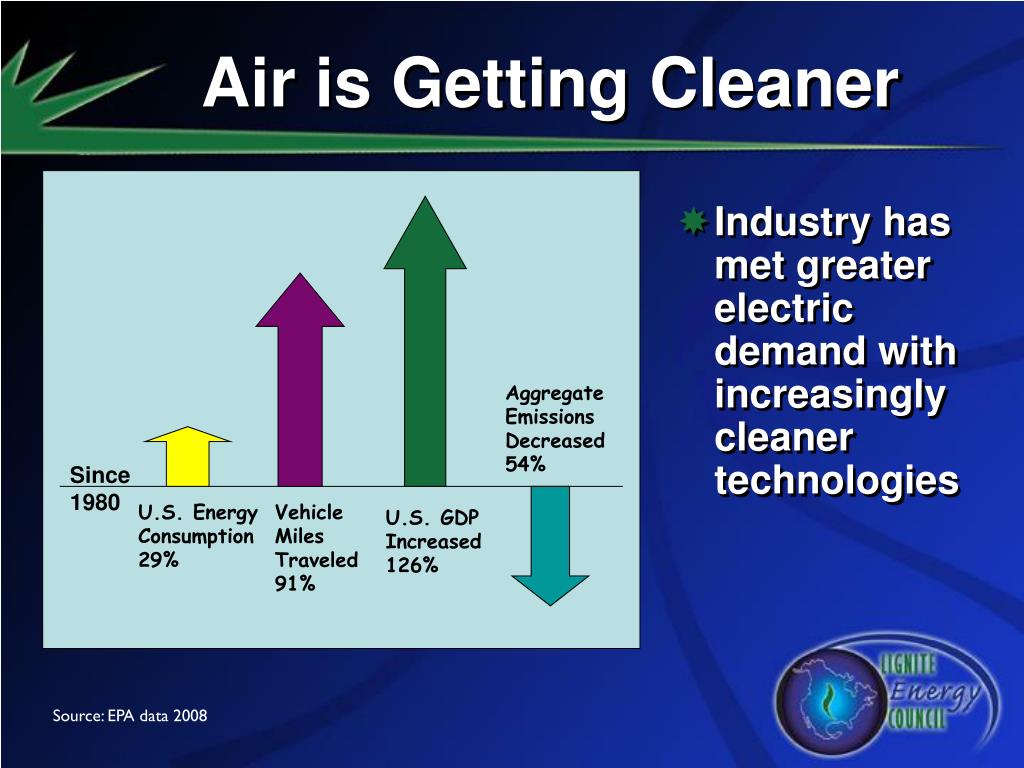 Air is Getting Cleaner

Since 1980

U.S. Energy Consumption 29%

Vehicle Miles Traveled 91%

U.S. GDP Increased 126%

Aggregate Emissions Decreased 54%

Industry has met greater electric demand with increasingly cleaner technologies

Source: EPA data 2008

LIGNITE Energy COUNCIL